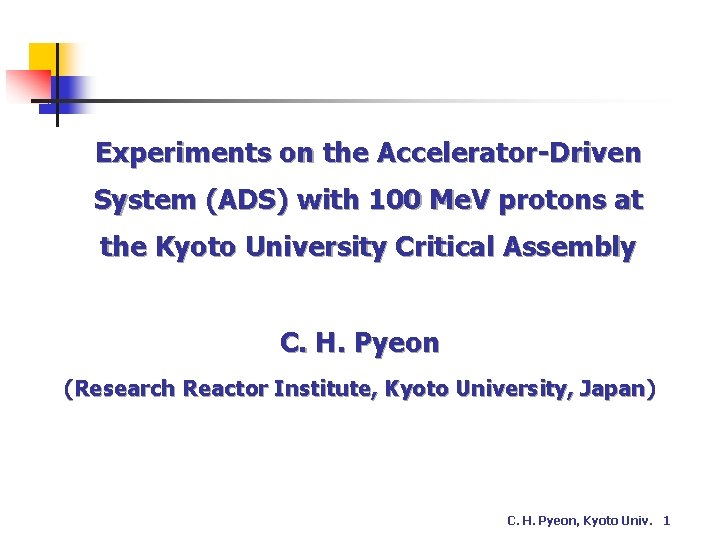 Experiments on the Accelerator-Driven System (ADS) with 100 MeV protons at the Kyoto University Critical Assembly

C. H. Pyeon

(Research Reactor Institute, Kyoto University, Japan)

C. H. Pyeon, Kyoto Univ. 1